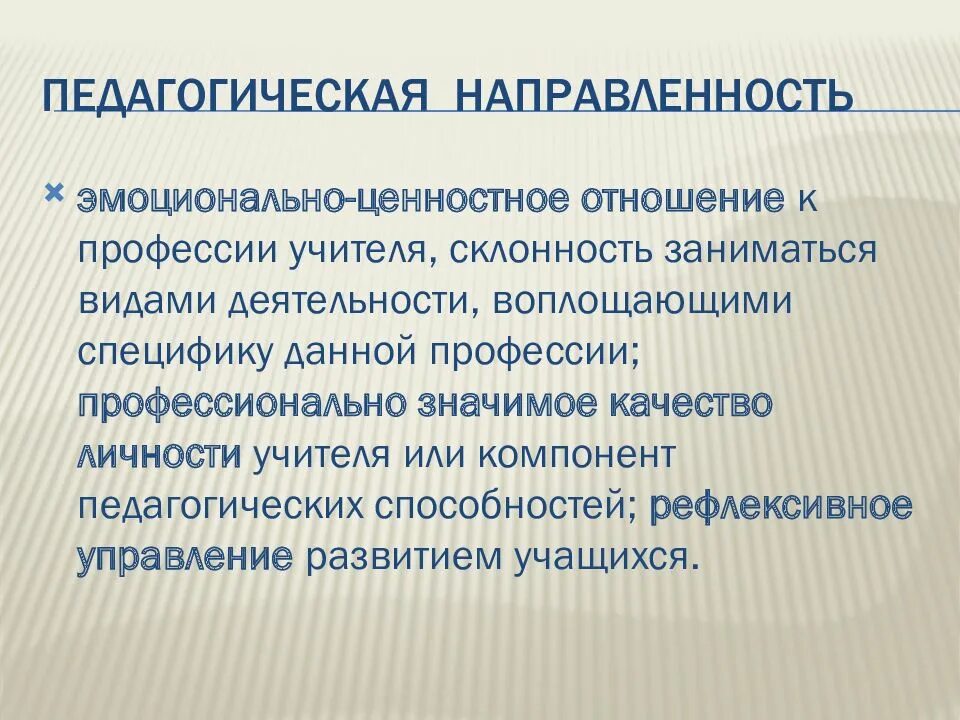 ПЕДАГОГИЧЕСКАЯ НАПРАВЛЕННОСТЬ

эмоционально-ценностное отношение к профессии учителя, склонность заниматься видами деятельности, воплощающими специфику данной профессии; профессионально значимое качество личности учителя или компонент педагогических способностей; рефлексивное управление развитием учащихся.